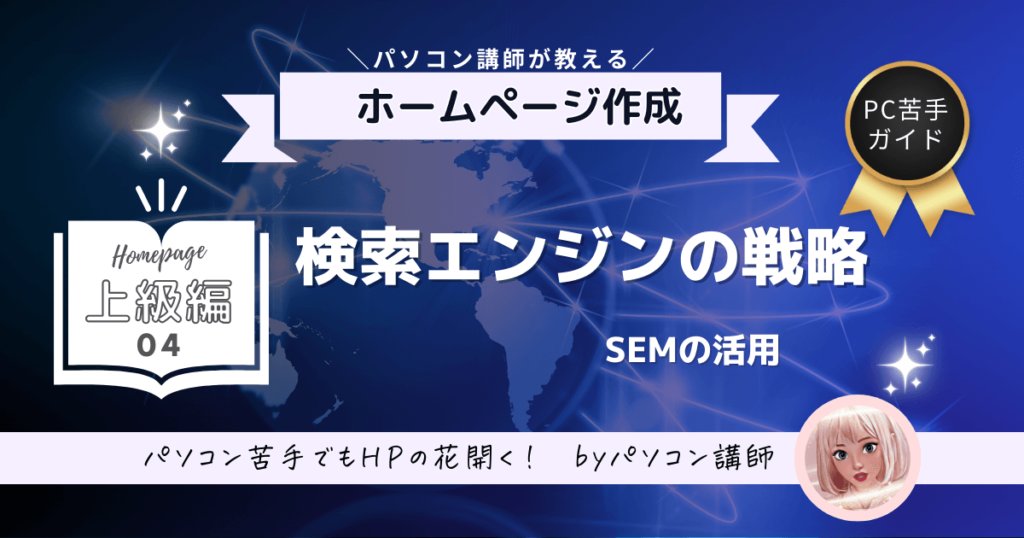 ＼パソコン講師が教える／

ホームページ作成

PC苦手ガイド

Homepage

上級編

04

検索エンジンの戦略

SEMの活用

パソコン苦手でもHPの花開く！　byパソコン講師